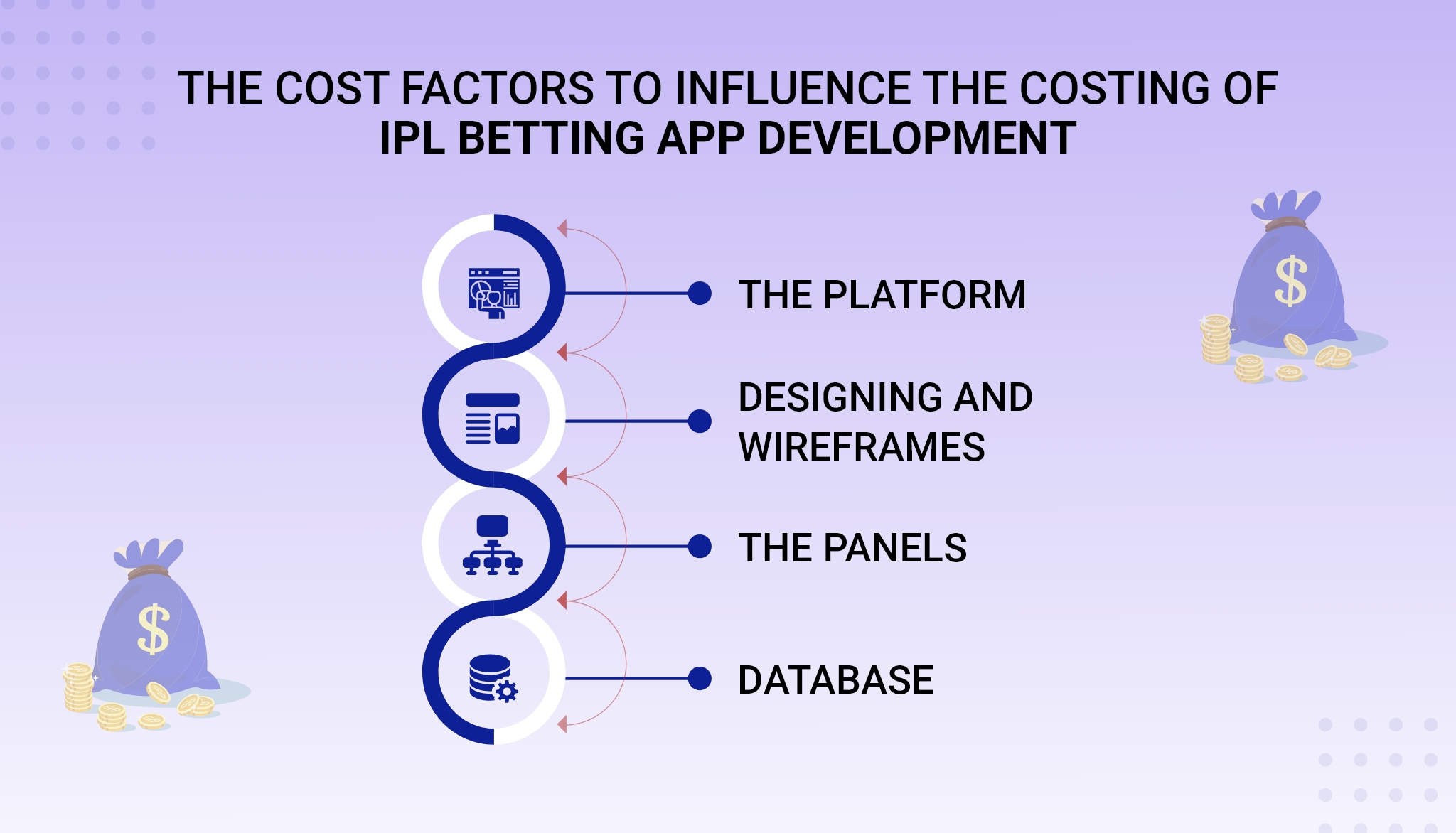 THE COST FACTORS TO INFLUENCE THE COSTING OF
IPL BETTING APP DEVELOPMENT

THE PLATFORM

DESIGNING AND WIREFRAMES

THE PANELS

DATABASE

$

$